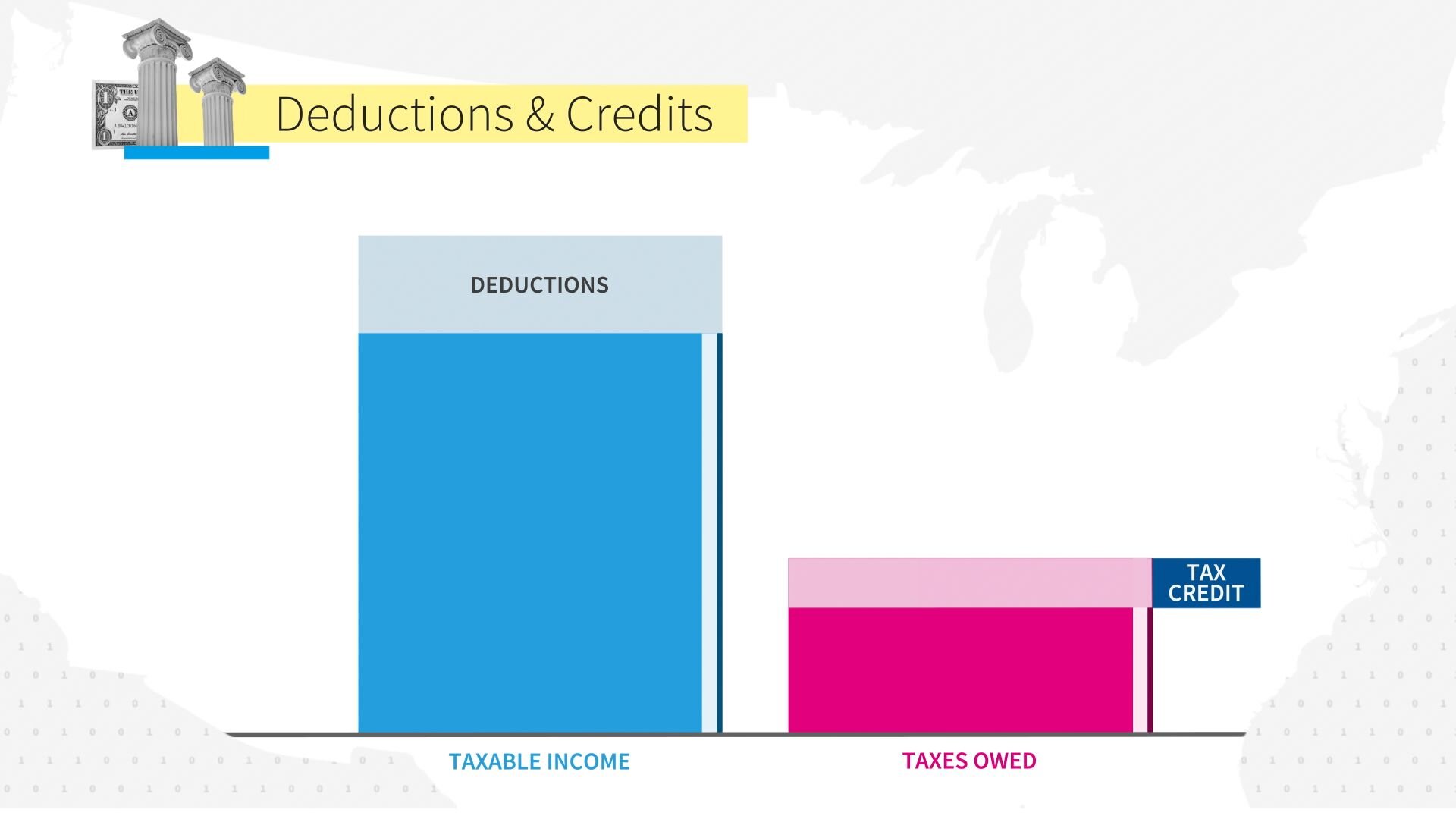 Deductions & Credits

DEDUCTIONS

TAX CREDIT

TAXABLE INCOME

TAXES OWED